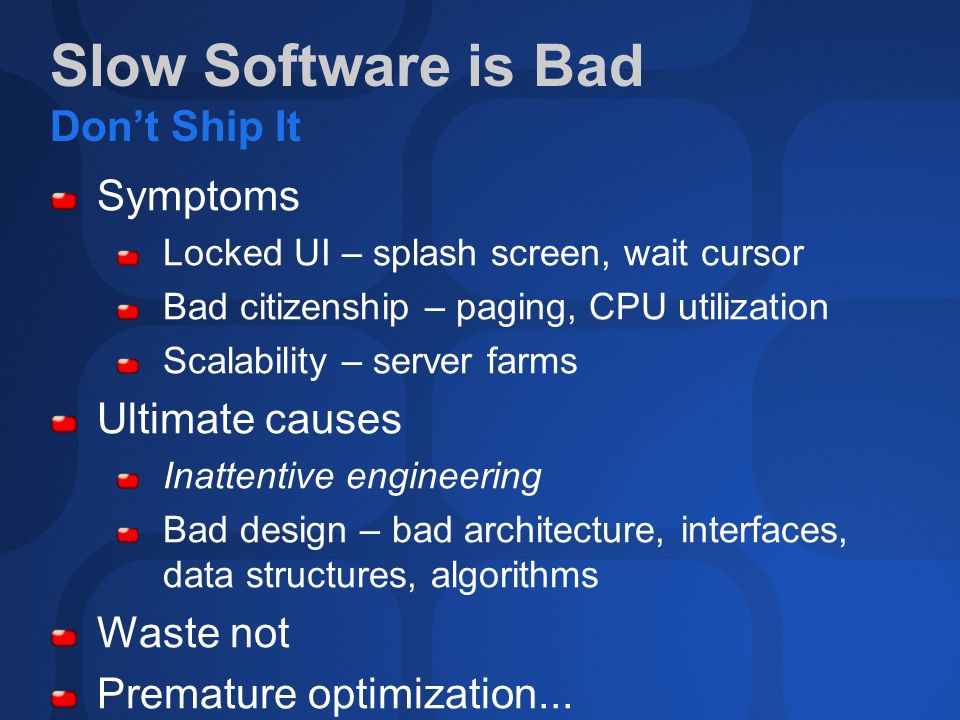 Slow Software is Bad
Don’t Ship It

Symptoms
Locked UI – splash screen, wait cursor
Bad citizenship – paging, CPU utilization
Scalability – server farms

Ultimate causes
Inattentive engineering
Bad design – bad architecture, interfaces, data structures, algorithms

Waste not

Premature optimization...